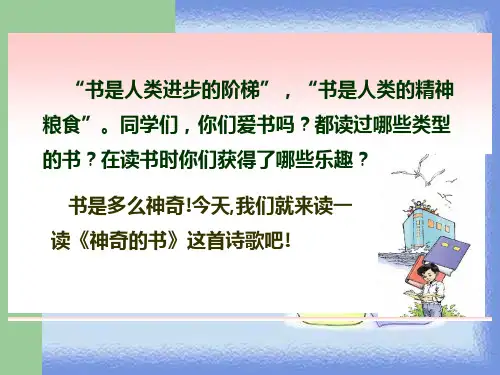 “书是人类进步的阶梯”，“书是人类的精神粮食”。同学们，你们爱书吗？都读过哪些类型的书？在读书时你们获得了哪些乐趣？

书是多么神奇!今天,我们就来读一读《神奇的书》这首诗歌吧!